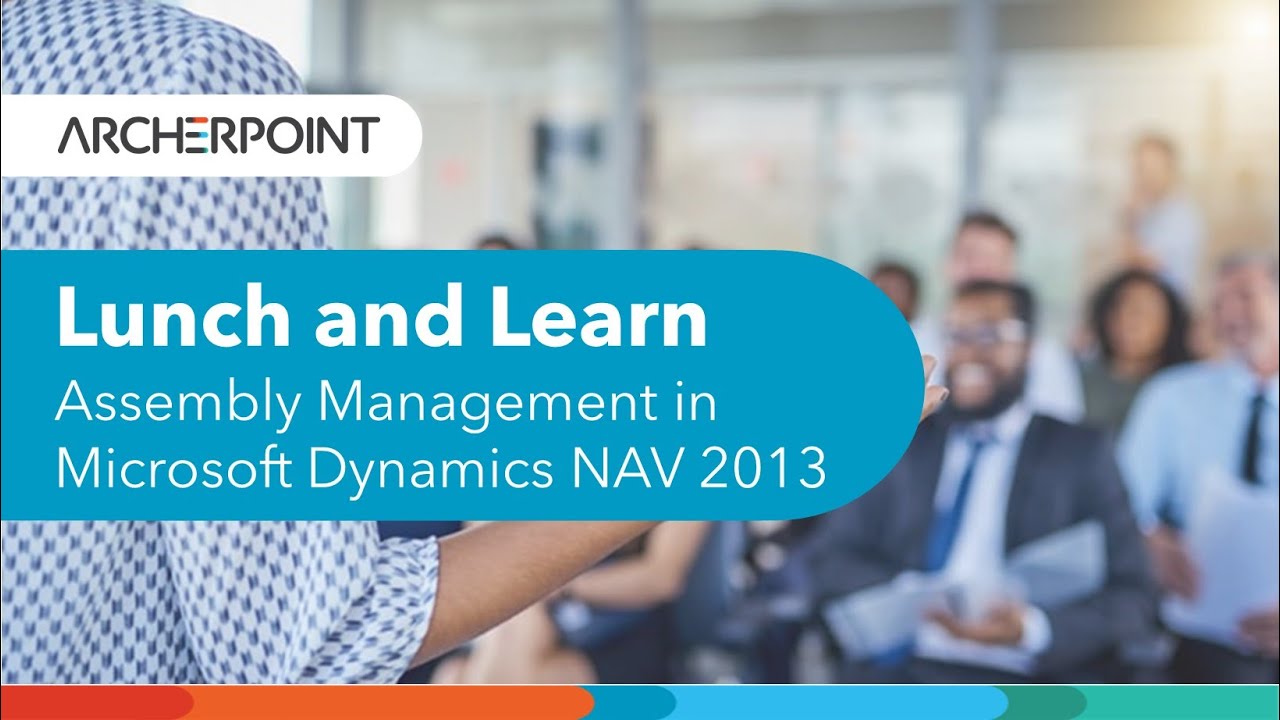 ARCHERPOINT

Lunch and Learn

Assembly Management in Microsoft Dynamics NAV 2013